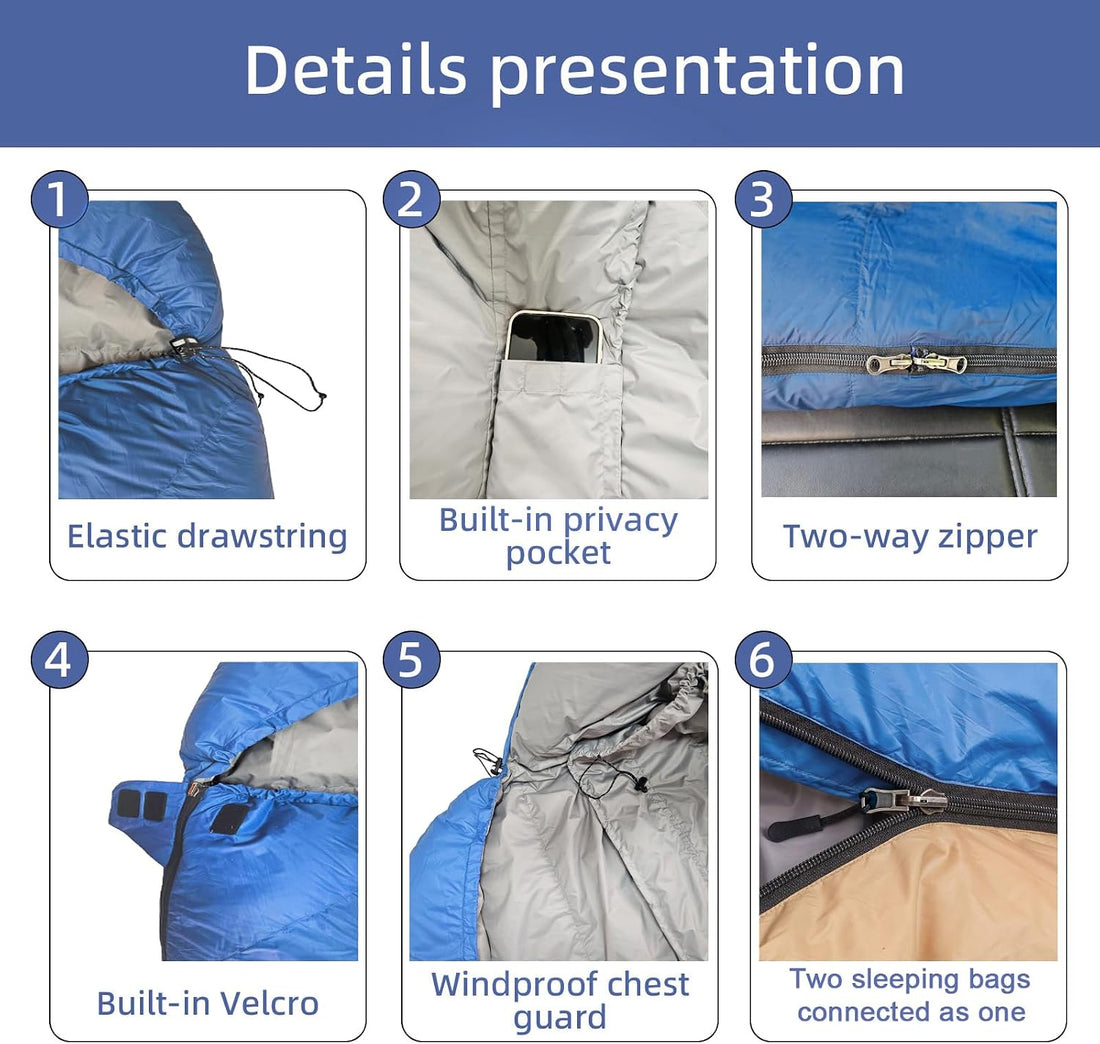 Details presentation

1
Elastic drawstring

2
Built-in privacy pocket

3
Two-way zipper

4
Built-in Velcro

5
Windproof chest guard

6
Two sleeping bags connected as one